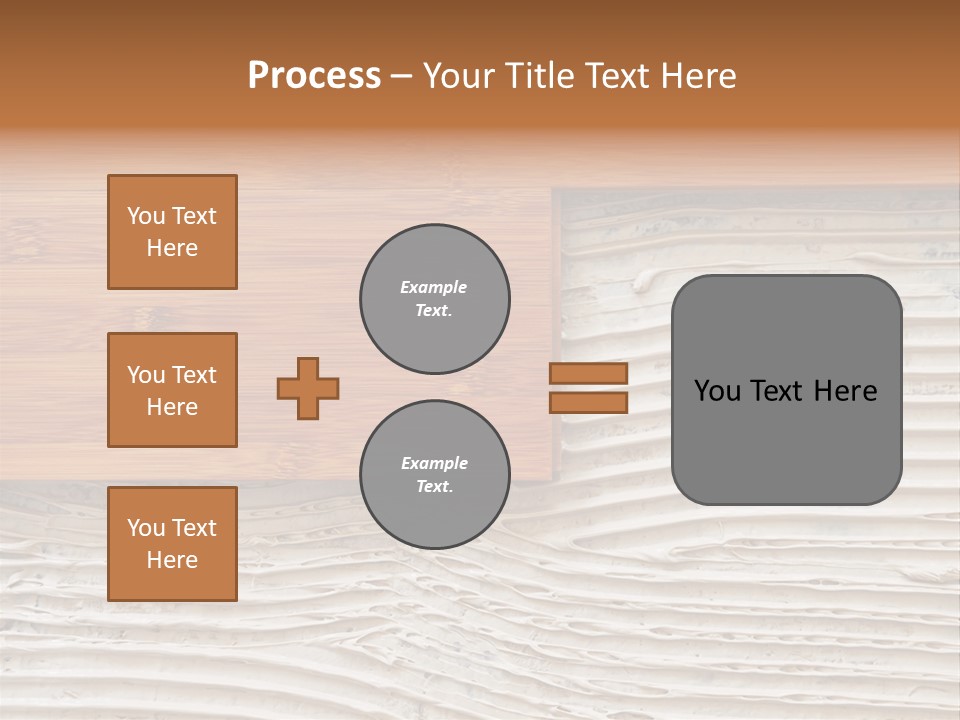 Process – Your Title Text Here

You Text Here

You Text Here

You Text Here

Example Text.

Example Text.

You Text Here